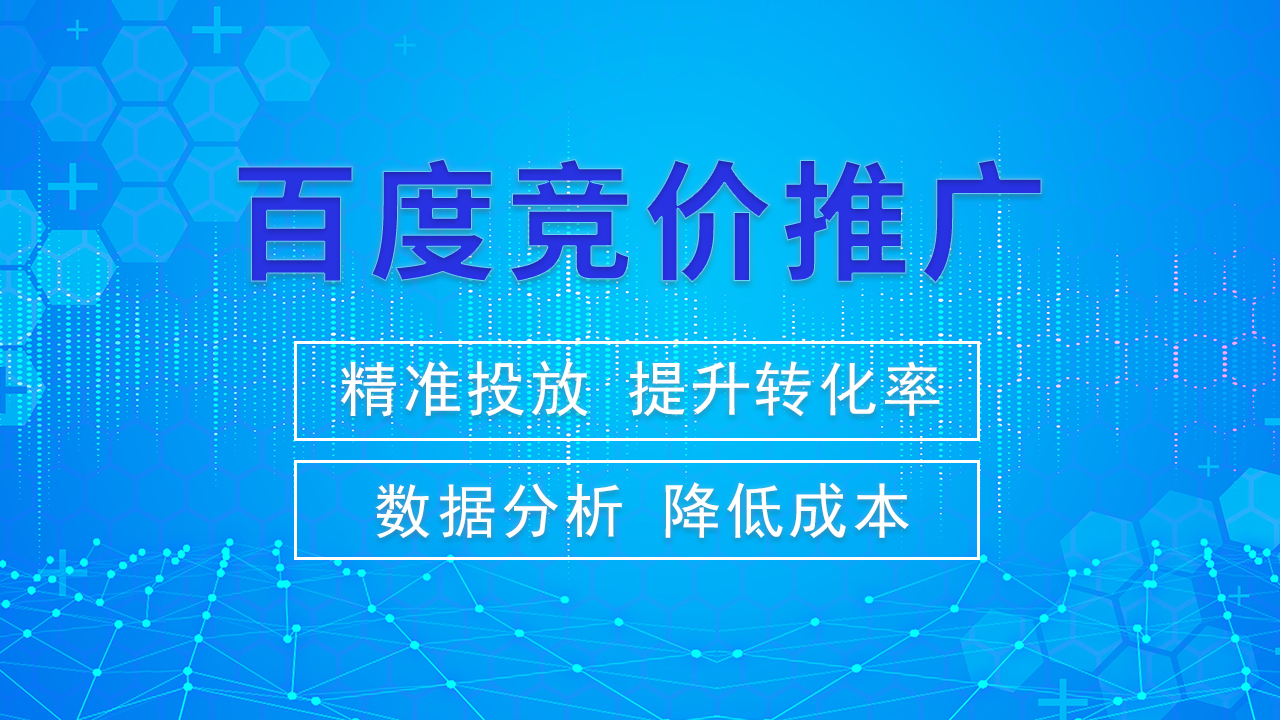 百度竞价推广

精准投放 提升转化率

数据分析 降低成本